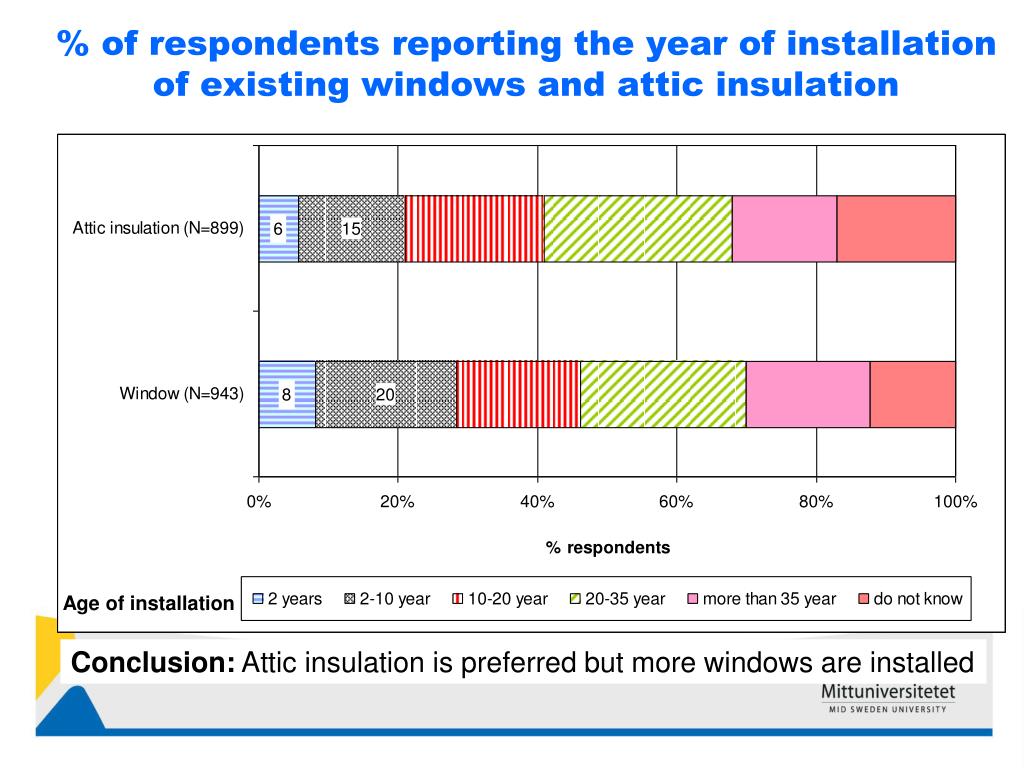 % of respondents reporting the year of installation of existing windows and attic insulation

Attic insulation (N=899)
6
15

Window (N=943)
8
20

0%
20%
40%
60%
80%
100%

% respondents

Age of installation
2 years
2-10 year
10-20 year
20-35 year
more than 35 year
do not know

**Conclusion:** Attic insulation is preferred but more windows are installed

Mittuniversitetet
MID SWEDEN UNIVERSITY